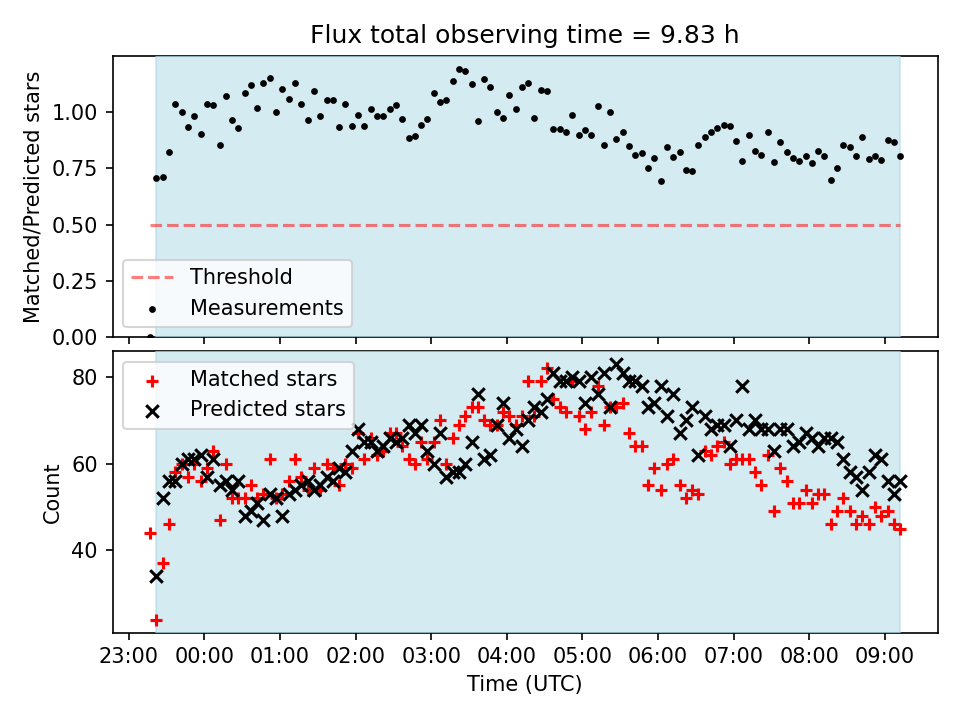 Flux total observing time = 9.83 h

Matched/Predicted stars

1.00
0.75
0.50
0.25
0.00

Threshold
Measurements

Matched stars
Predicted stars

Count

80
60
40

23:00 00:00 01:00 02:00 03:00 04:00 05:00 06:00 07:00 08:00 09:00

Time (UTC)